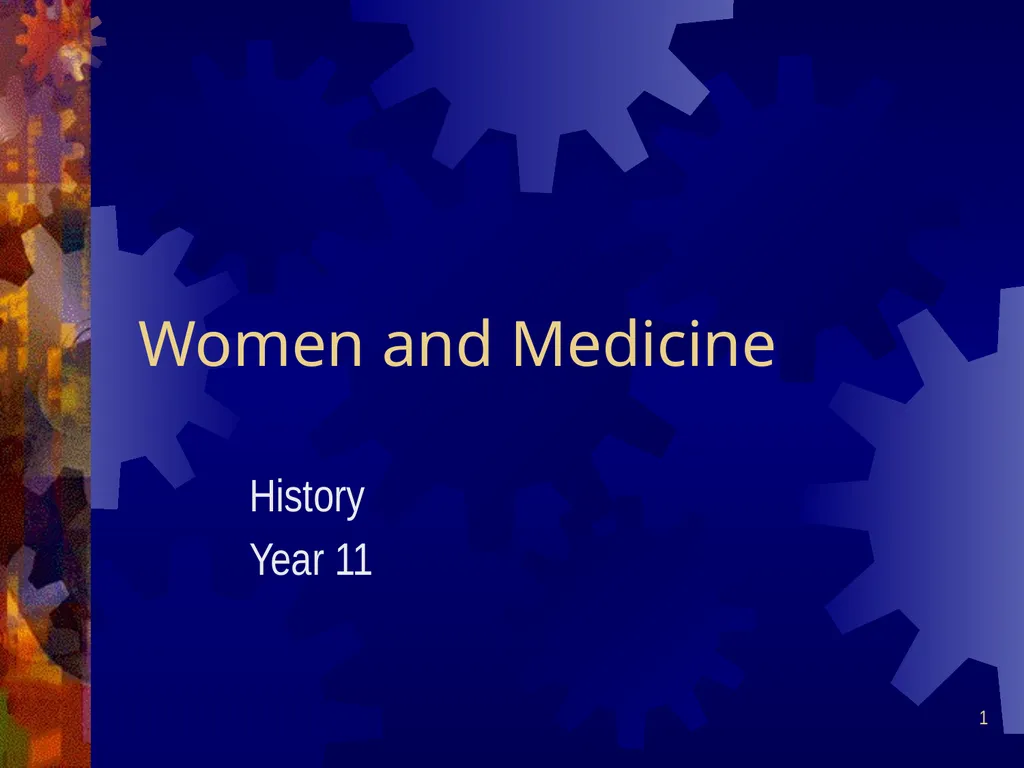 Women and Medicine

History

Year 11

1